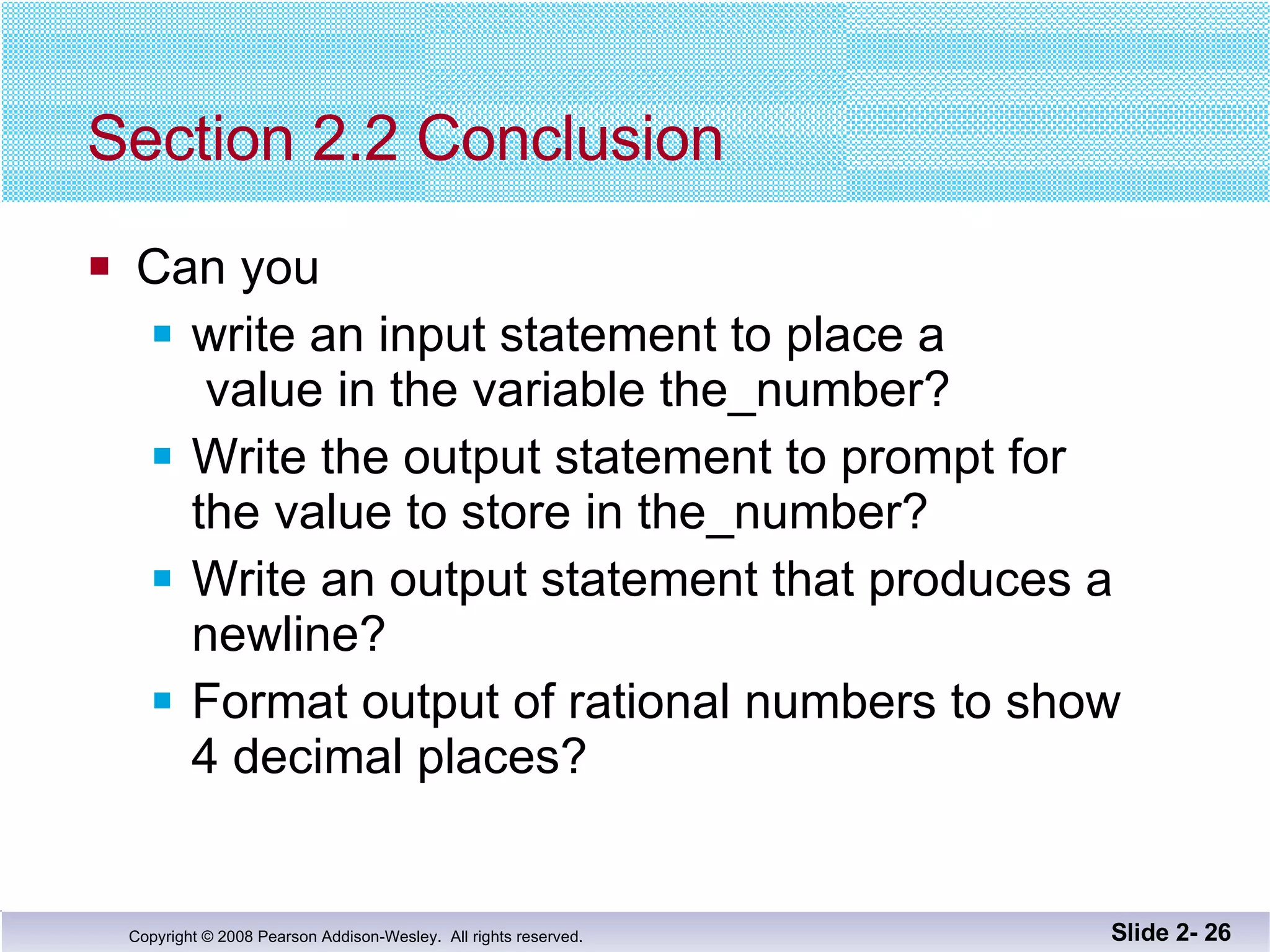 Section 2.2 Conclusion

- Can you
  - write an input statement to place a value in the variable the_number?
  - Write the output statement to prompt for the value to store in the_number?
  - Write an output statement that produces a newline?
  - Format output of rational numbers to show 4 decimal places?

Copyright © 2008 Pearson Addison-Wesley. All rights reserved.

Slide 2- 26